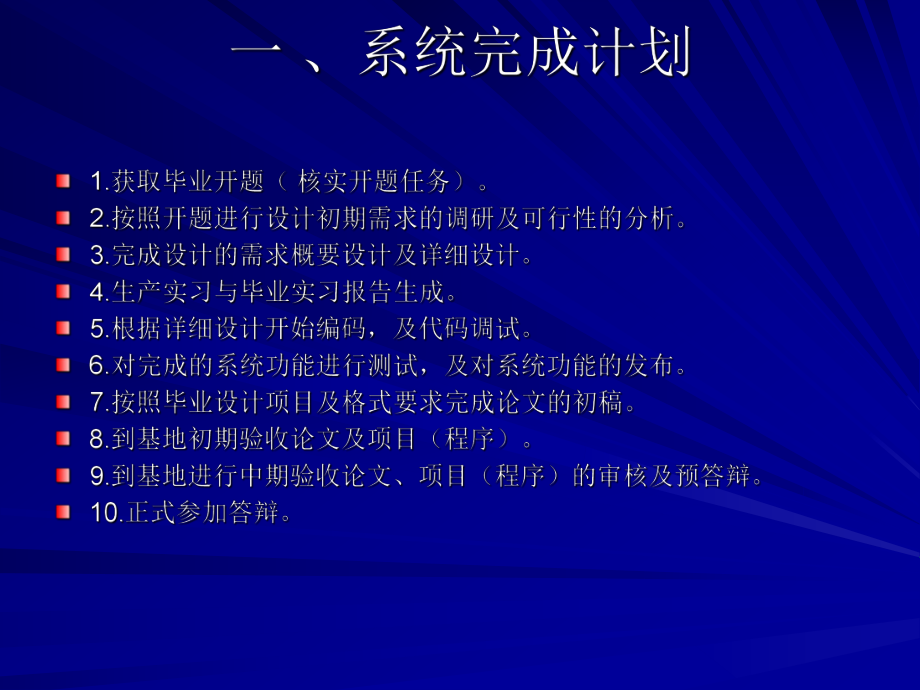 一 、系统完成计划

1.获取毕业开题（ 核实开题任务）。
2.按照开题进行设计初期需求的调研及可行性的分析。
3.完成设计的需求概要设计及详细设计。
4.生产实习与毕业实习报告生成。
5.根据详细设计开始编码，及代码调试。
6.对完成的系统功能进行测试，及对系统功能的发布。
7.按照毕业设计项目及格式要求完成论文的初稿。
8.到基地初期验收论文及项目（程序）。
9.到基地进行中期验收论文、项目（程序）的审核及预答辩。
10.正式参加答辩。